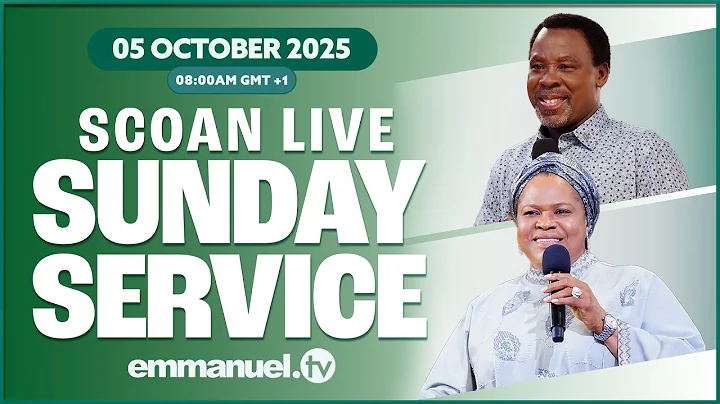 05 OCTOBER 2025
08:00AM GMT +1

SCOAN LIVE
SUNDAY
SERVICE

emmanuel.tv